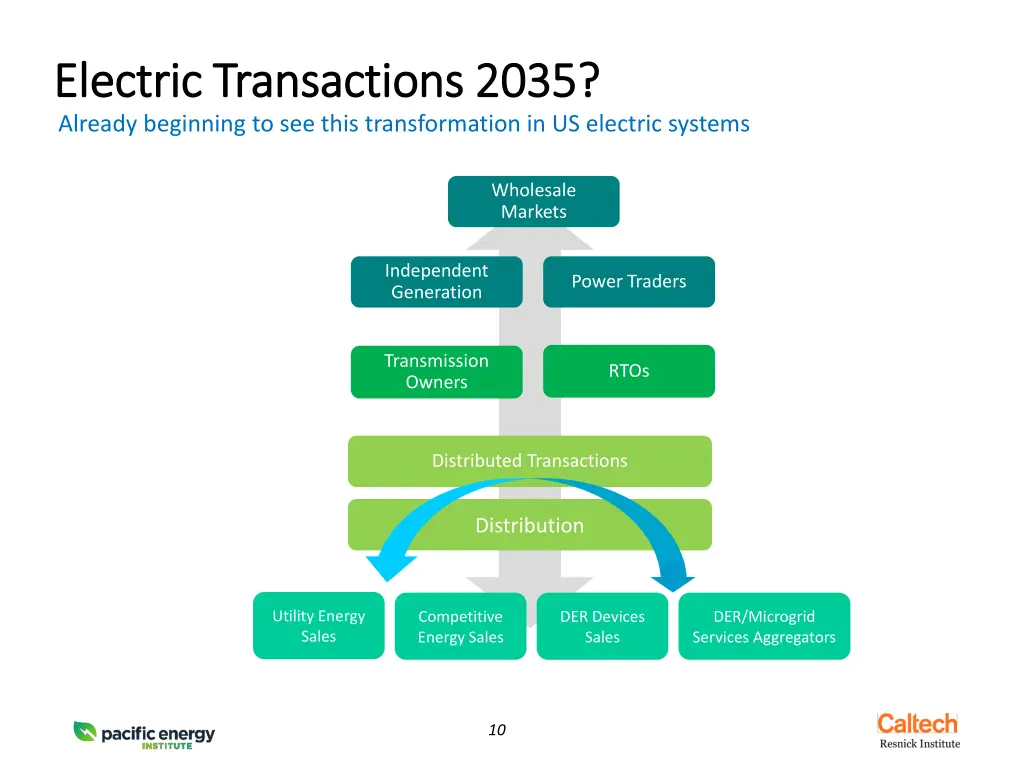 Electric Transactions 2035?
Already beginning to see this transformation in US electric systems

Wholesale Markets

Independent Generation

Power Traders

Transmission Owners

RTOs

Distributed Transactions

Distribution

Utility Energy Sales

Competitive Energy Sales

DER Devices Sales

DER/Microgrid Services Aggregators

pacific energy INSTITUTE

10

Caltech
Resnick Institute